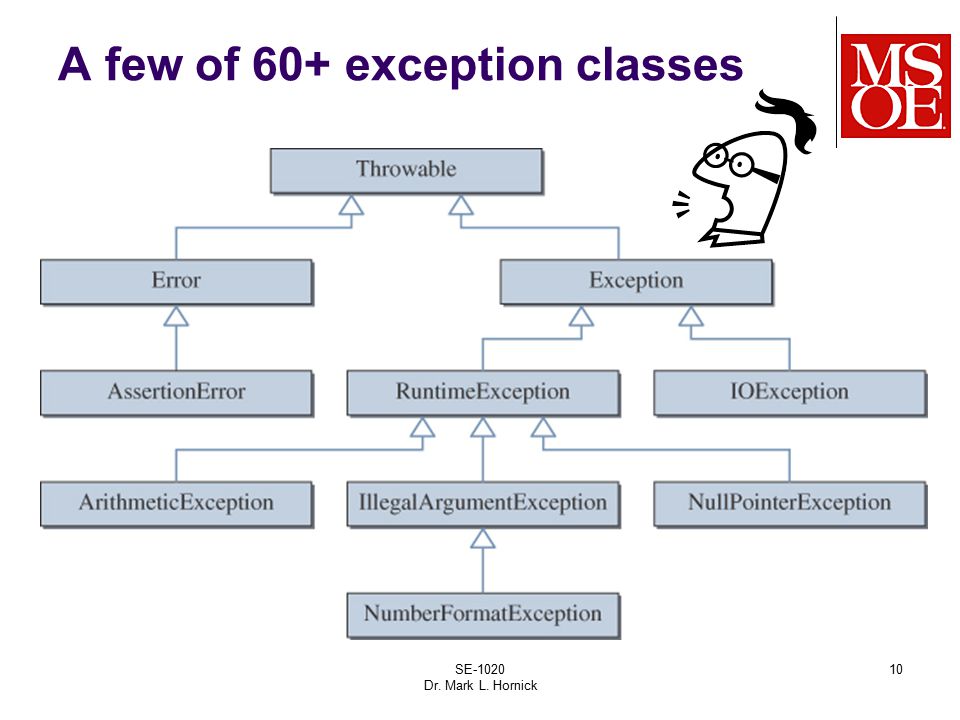 A few of 60+ exception classes

MSOE

Throwable

Error

Exception

AssertionError

RuntimeException

IOException

ArithmeticException

IllegalArgumentException

NullPointerException

NumberFormatException

SE-1020
Dr. Mark L. Hornick

10